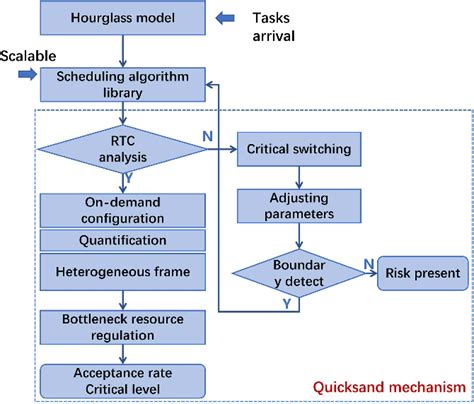 Hourglass model

Tasks arrival

Scalable

Scheduling algorithm library

RTC analysis

N

Critical switching

Y

On-demand configuration

Quantification

Heterogeneous frame

Adjusting parameters

Boundar y detect

N

Risk present

Y

Bottleneck resource regulation

Acceptance rate Critical level

Quicksand mechanism